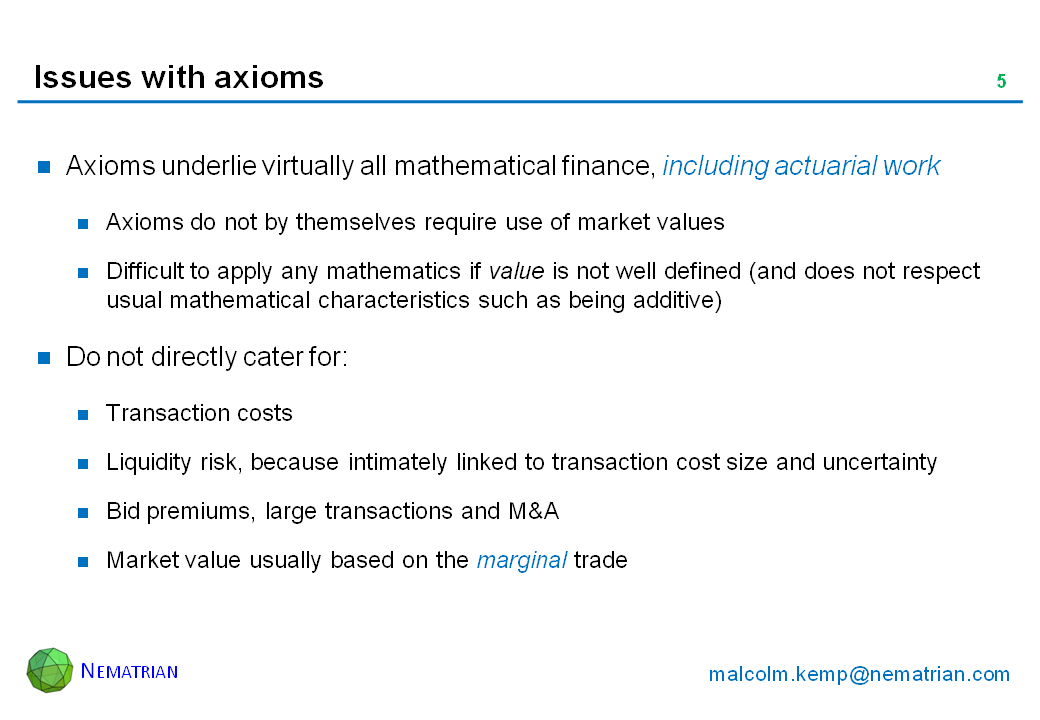 Issues with axioms

5

Axioms underlie virtually all mathematical finance, including actuarial work

Axioms do not by themselves require use of market values

Difficult to apply any mathematics if value is not well defined (and does not respect usual mathematical characteristics such as being additive)

Do not directly cater for:

Transaction costs

Liquidity risk, because intimately linked to transaction cost size and uncertainty

Bid premiums, large transactions and M&A

Market value usually based on the marginal trade

NEMATRIAN

malcolm.kemp@nematrian.com